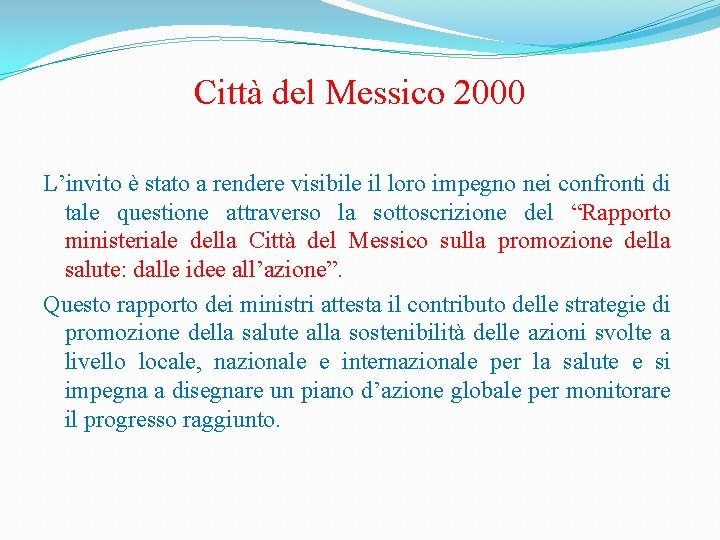 Città del Messico 2000

L’invito è stato a rendere visibile il loro impegno nei confronti di tale questione attraverso la sottoscrizione del “Rapporto ministeriale della Città del Messico sulla promozione della salute: dalle idee all’azione”.

Questo rapporto dei ministri attesta il contributo delle strategie di promozione della salute alla sostenibilità delle azioni svolte a livello locale, nazionale e internazionale per la salute e si impegna a disegnare un piano d’azione globale per monitorare il progresso raggiunto.